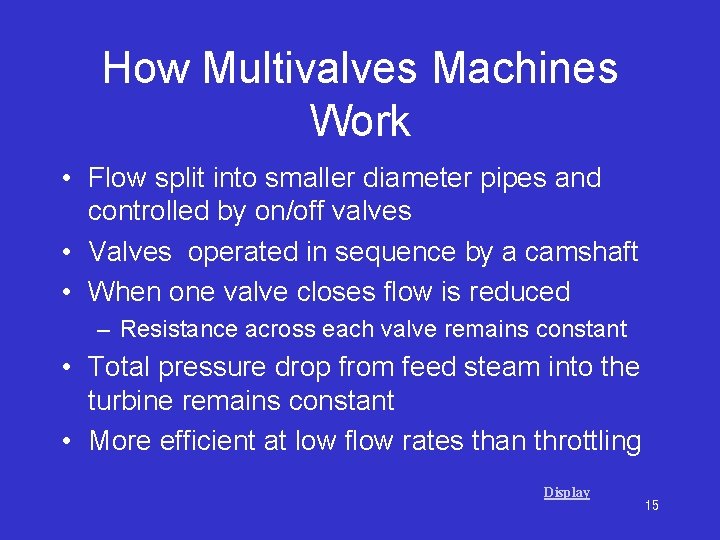 How Multivalves Machines Work

• Flow split into smaller diameter pipes and controlled by on/off valves
• Valves  operated in sequence by a camshaft
• When one valve closes flow is reduced
– Resistance across each valve remains constant
• Total pressure drop from feed steam into the turbine remains constant
• More efficient at low flow rates than throttling

Display

15